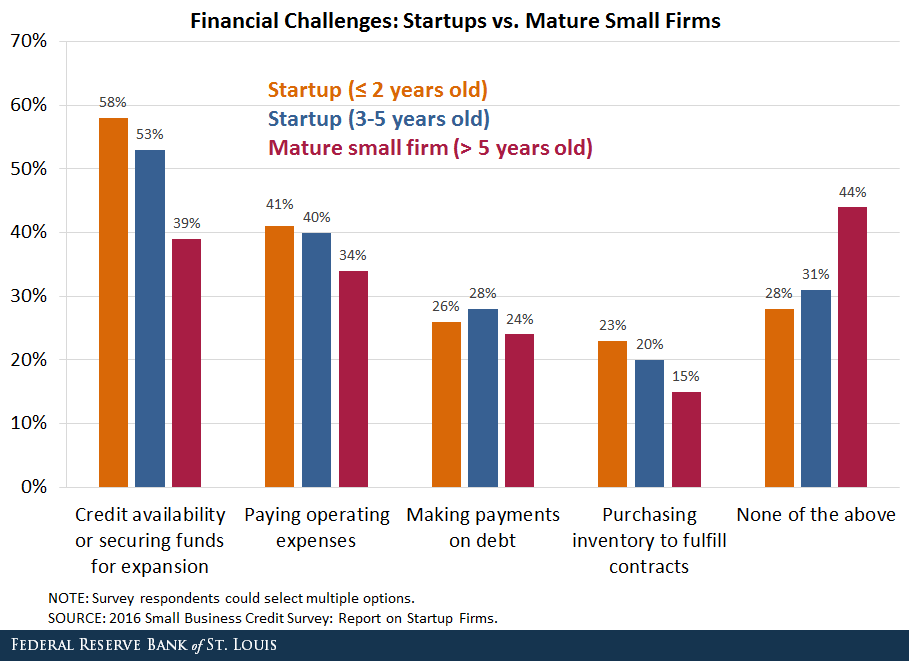 Financial Challenges: Startups vs. Mature Small Firms

70%
60%
50%
40%
30%
20%
10%
0%

Startup (≤ 2 years old)
Startup (3-5 years old)
Mature small firm (> 5 years old)

58%
53%
39%
41%
40%
34%
26%
28%
24%
23%
20%
15%
28%
31%
44%

Credit availability or securing funds for expansion
Paying operating expenses
Making payments on debt
Purchasing inventory to fulfill contracts
None of the above

NOTE: Survey respondents could select multiple options.
SOURCE: 2016 Small Business Credit Survey: Report on Startup Firms.

FEDERAL RESERVE BANK of ST. LOUIS